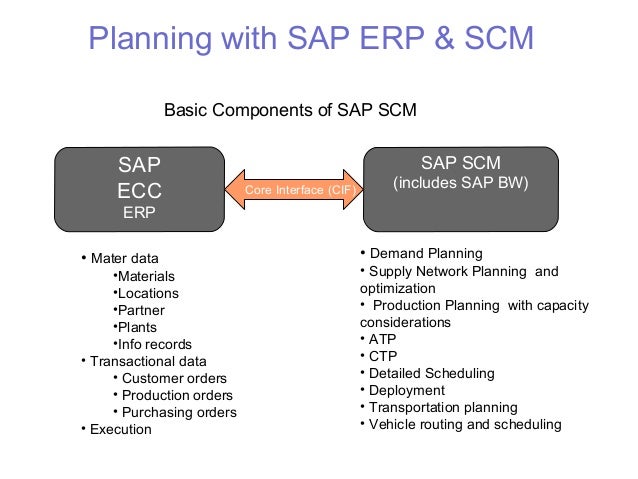 Planning with SAP ERP & SCM

Basic Components of SAP SCM

SAP
ECC
ERP

Core Interface (CIF)

SAP SCM
(includes SAP BW)

• Mater data
•Materials
•Locations
•Partner
•Plants
•Info records
• Transactional data
• Customer orders
• Production orders
• Purchasing orders
• Execution

• Demand Planning
• Supply Network Planning and optimization
• Production Planning with capacity considerations
• ATP
• CTP
• Detailed Scheduling
• Deployment
• Transportation planning
• Vehicle routing and scheduling